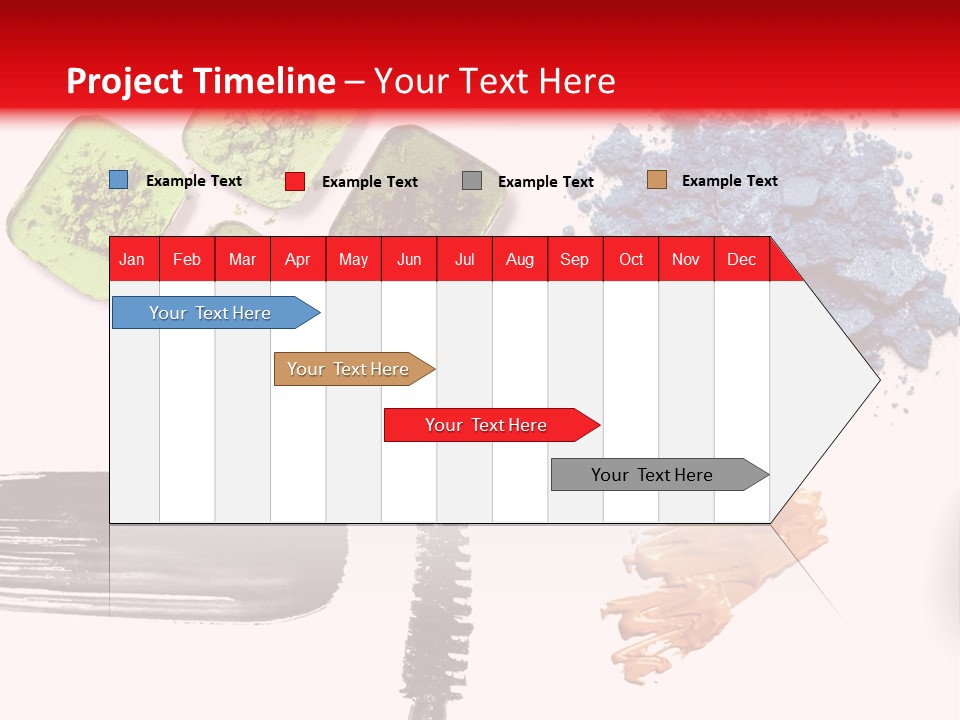 Project Timeline – Your Text Here

Example Text
Example Text
Example Text
Example Text

| Jan | Feb | Mar | Apr | May | Jun | Jul | Aug | Sep | Oct | Nov | Dec |
|---|---|---|---|---|---|---|---|---|---|---|---|

Your Text Here
Your Text Here
Your Text Here
Your Text Here